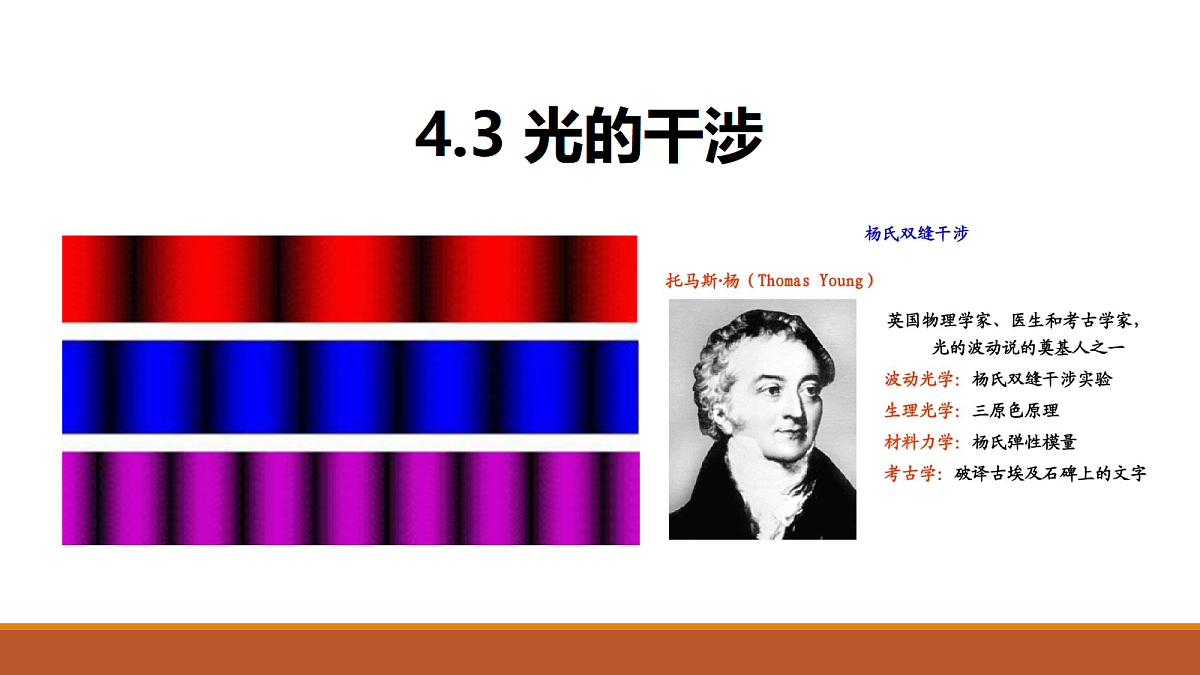 4.3 光的干涉

杨氏双缝干涉

托马斯·杨（Thomas Young）

英国物理学家、医生和考古学家，光的波动说的奠基人之一

波动光学：杨氏双缝干涉实验

生理光学：三原色原理

材料力学：杨氏弹性模量

考古学：破译古埃及石碑上的文字